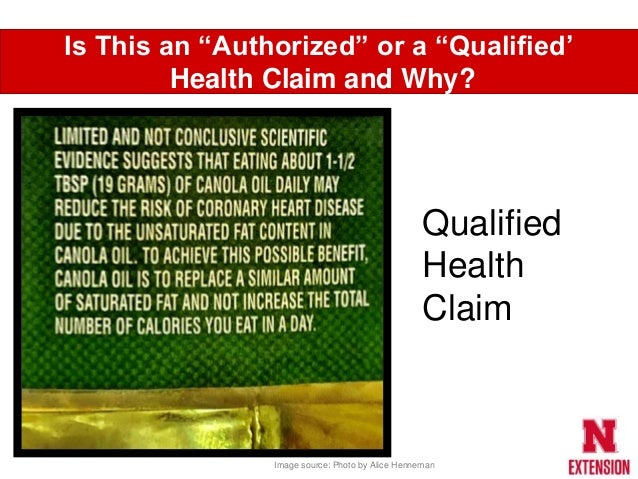 Is This an “Authorized” or a “Qualified’ Health Claim and Why?

LIMITED AND NOT CONCLUSIVE SCIENTIFIC EVIDENCE SUGGESTS THAT EATING ABOUT 1-1/2 TBSP (19 GRAMS) OF CANOLA OIL DAILY MAY REDUCE THE RISK OF CORONARY HEART DISEASE DUE TO THE UNSATURATED FAT CONTENT IN CANOLA OIL. TO ACHIEVE THIS POSSIBLE BENEFIT, CANOLA OIL IS TO REPLACE A SIMILAR AMOUNT OF SATURATED FAT AND NOT INCREASE THE TOTAL NUMBER OF CALORIES YOU EAT IN A DAY.

Qualified Health Claim

Image source: Photo by Alice Henneman

N EXTENSION